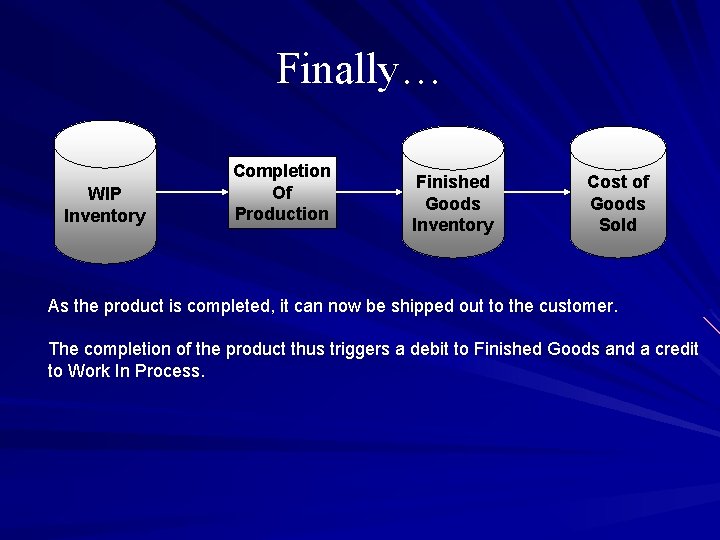 Finally…

WIP Inventory

Completion Of Production

Finished Goods Inventory

Cost of Goods Sold

As the product is completed, it can now be shipped out to the customer.

The completion of the product thus triggers a debit to Finished Goods and a credit to Work In Process.